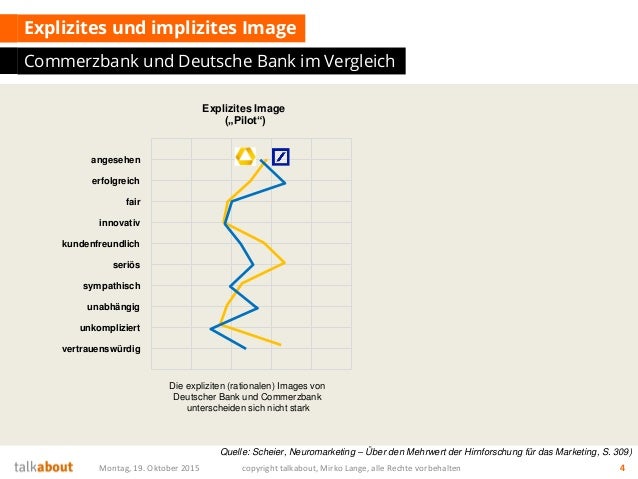 Explizites und implizites Image

Commerzbank und Deutsche Bank im Vergleich

Explizites Image („Pilot“)

angesehen
erfolgreich
fair
innovativ
kundenfreundlich
seriös
sympathisch
unabhängig
unkompliziert
vertrauenswürdig

Die expliziten (rationalen) Images von Deutscher Bank und Commerzbank unterscheiden sich nicht stark

Quelle: Scheier, Neuromarketing – Über den Mehrwert der Hirnforschung für das Marketing, S. 309)

talkabout

Montag, 19. Oktober 2015

copyright talkabout, Mirko Lange, alle Rechte vorbehalten

4